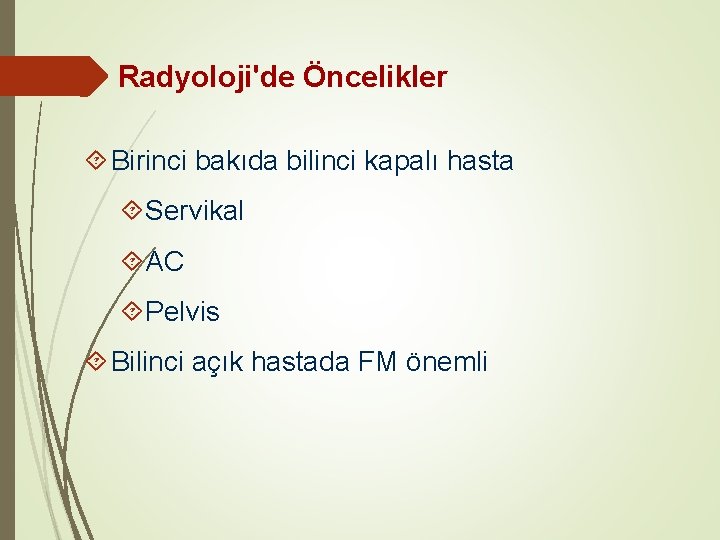 Radyoloji'de Öncelikler

Birinci bakıda bilinci kapalı hasta

Servikal

AC

Pelvis

Bilinci açık hastada FM önemli